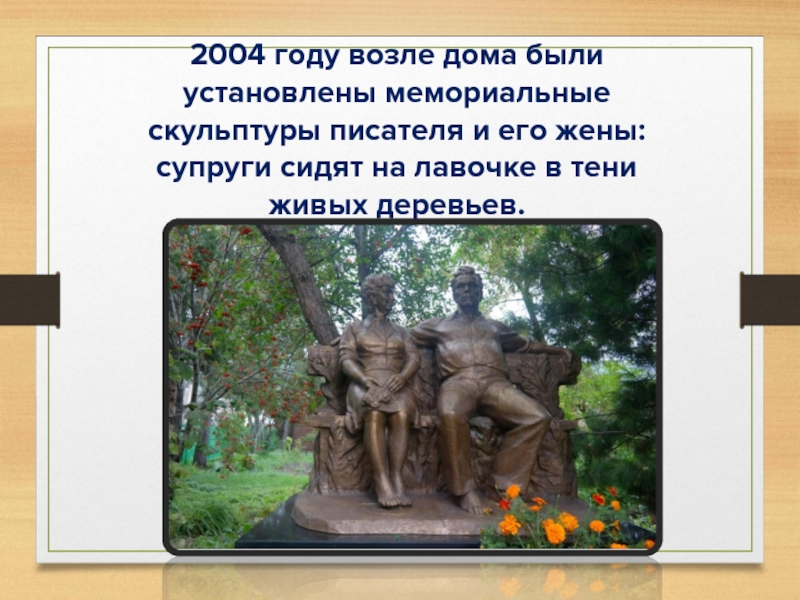 2004 году возле дома были установлены мемориальные скульптуры писателя и его жены: супруги сидят на лавочке в тени живых деревьев.